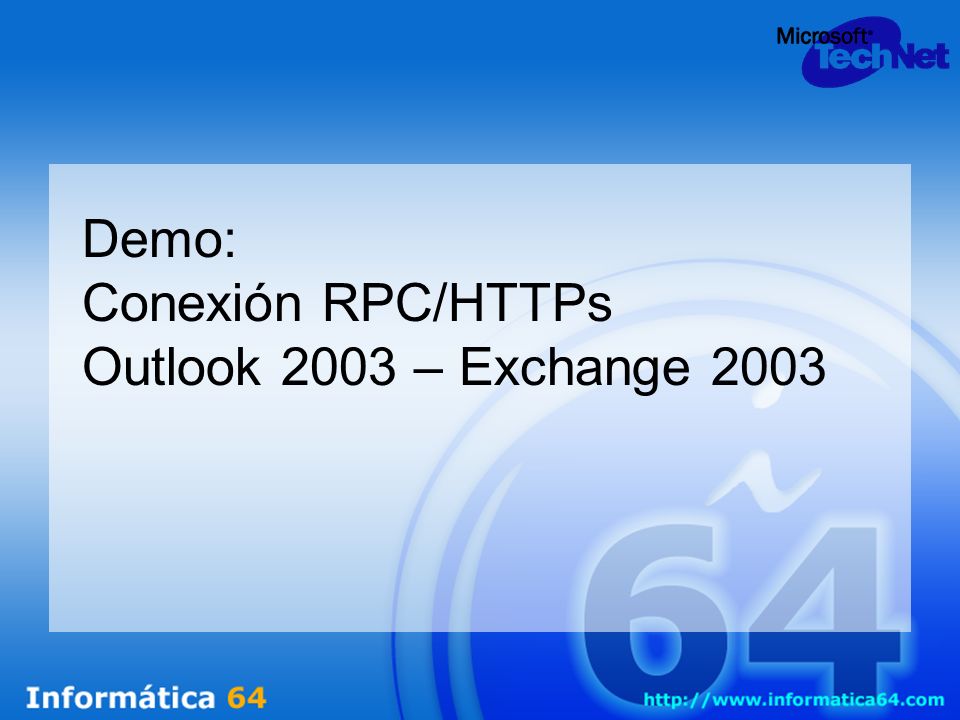 Microsoft
TechNet

Demo:
Conexión RPC/HTTPs
Outlook 2003 – Exchange 2003

64

Informática 64

http://www.informatica64.com